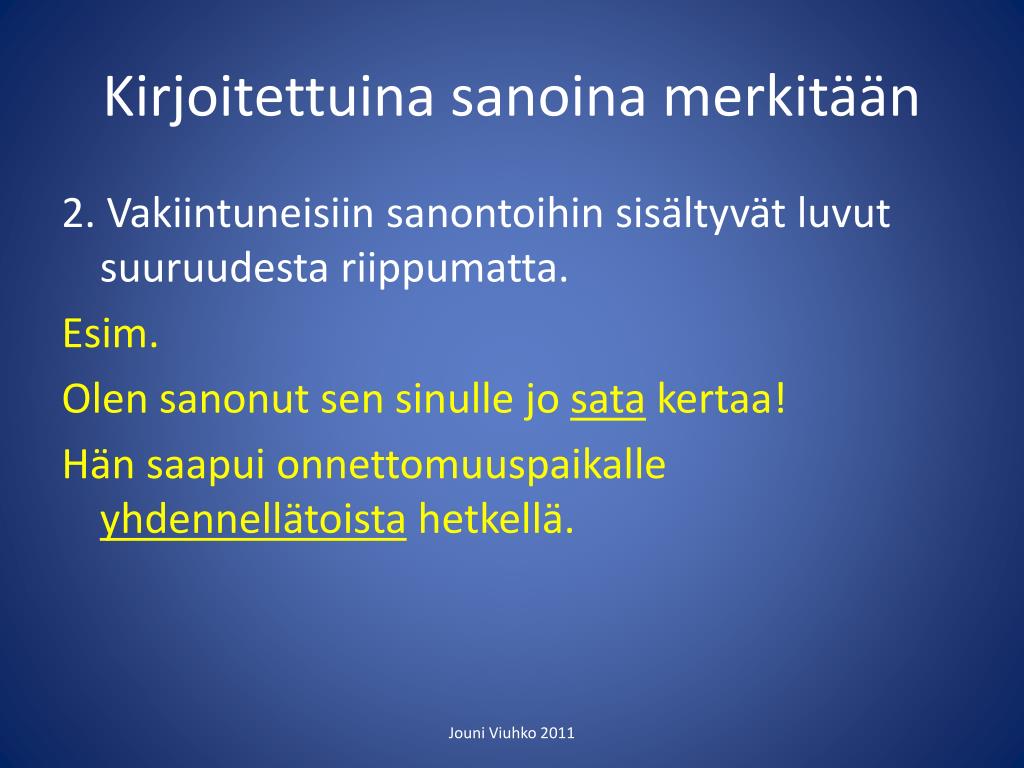 Kirjoitettuina sanoina merkitään

2. Vakiintuneisiin sanontoihin sisältyvät luvut suuruudesta riippumatta.

Esim.

Olen sanonut sen sinulle jo sata kertaa!

Hän saapui onnettomuuspaikalle yhdennellätoista hetkellä.

Jouni Viuhko 2011